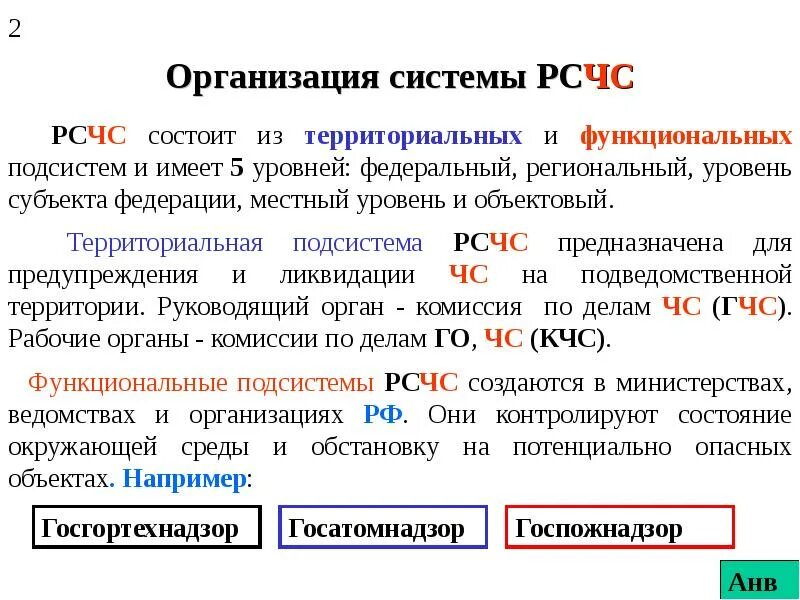 2

Организация системы РСЧС

РСЧС состоит из территориальных и функциональных подсистем и имеет 5 уровней: федеральный, региональный, уровень субъекта федерации, местный уровень и объектовый.

Территориальная подсистема РСЧС предназначена для предупреждения и ликвидации ЧС на подведомственной территории. Руководящий орган - комиссия по делам ЧС (ГЧС). Рабочие органы - комиссии по делам ГО, ЧС (КЧС).

Функциональные подсистемы РСЧС создаются в министерствах, ведомствах и организациях РФ. Они контролируют состояние окружающей среды и обстановку на потенциально опасных объектах. Например:

Госгортехнадзор

Госатомнадзор

Госпожнадзор

Анв